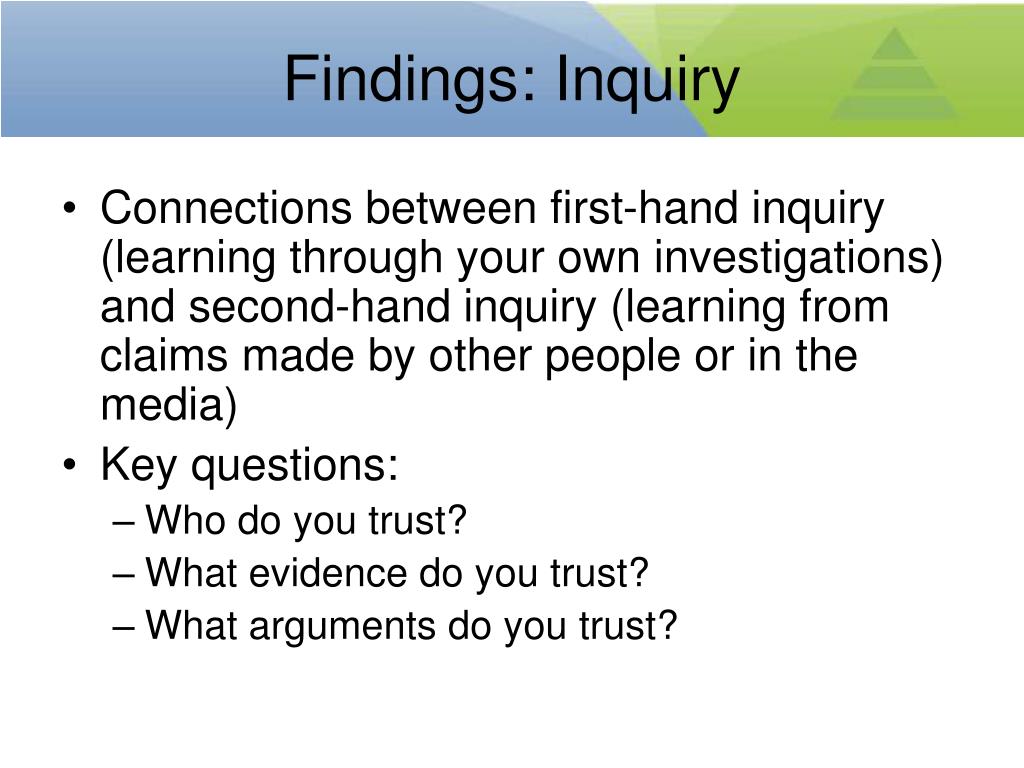 Findings: Inquiry

• Connections between first-hand inquiry (learning through your own investigations) and second-hand inquiry (learning from claims made by other people or in the media)
• Key questions:
– Who do you trust?
– What evidence do you trust?
– What arguments do you trust?